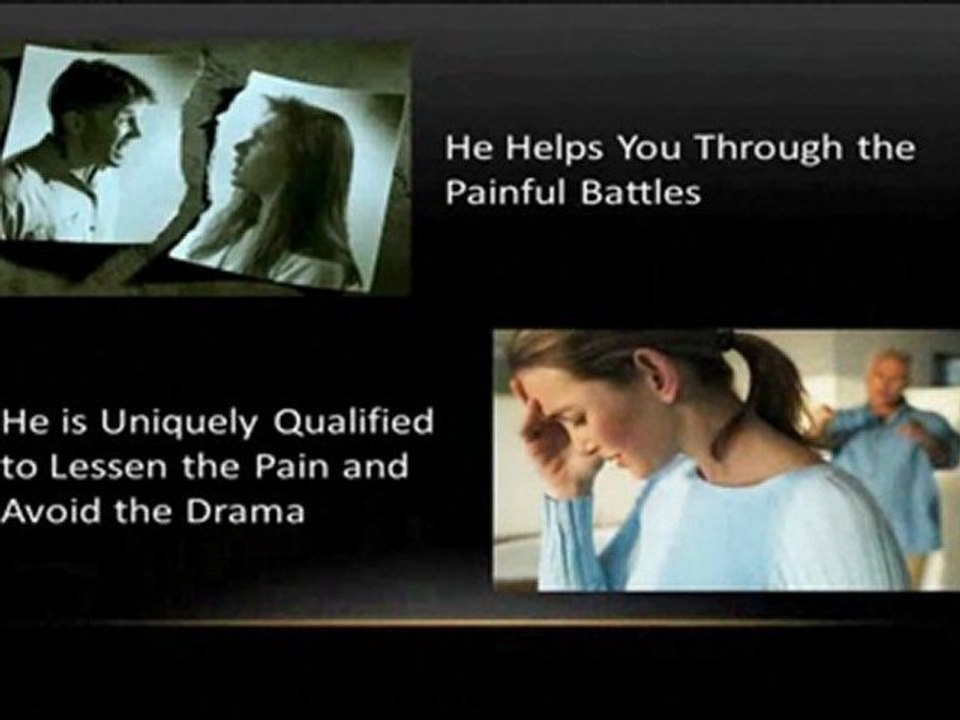 He Helps You Through the Painful Battles

He is Uniquely Qualified to Lessen the Pain and Avoid the Drama